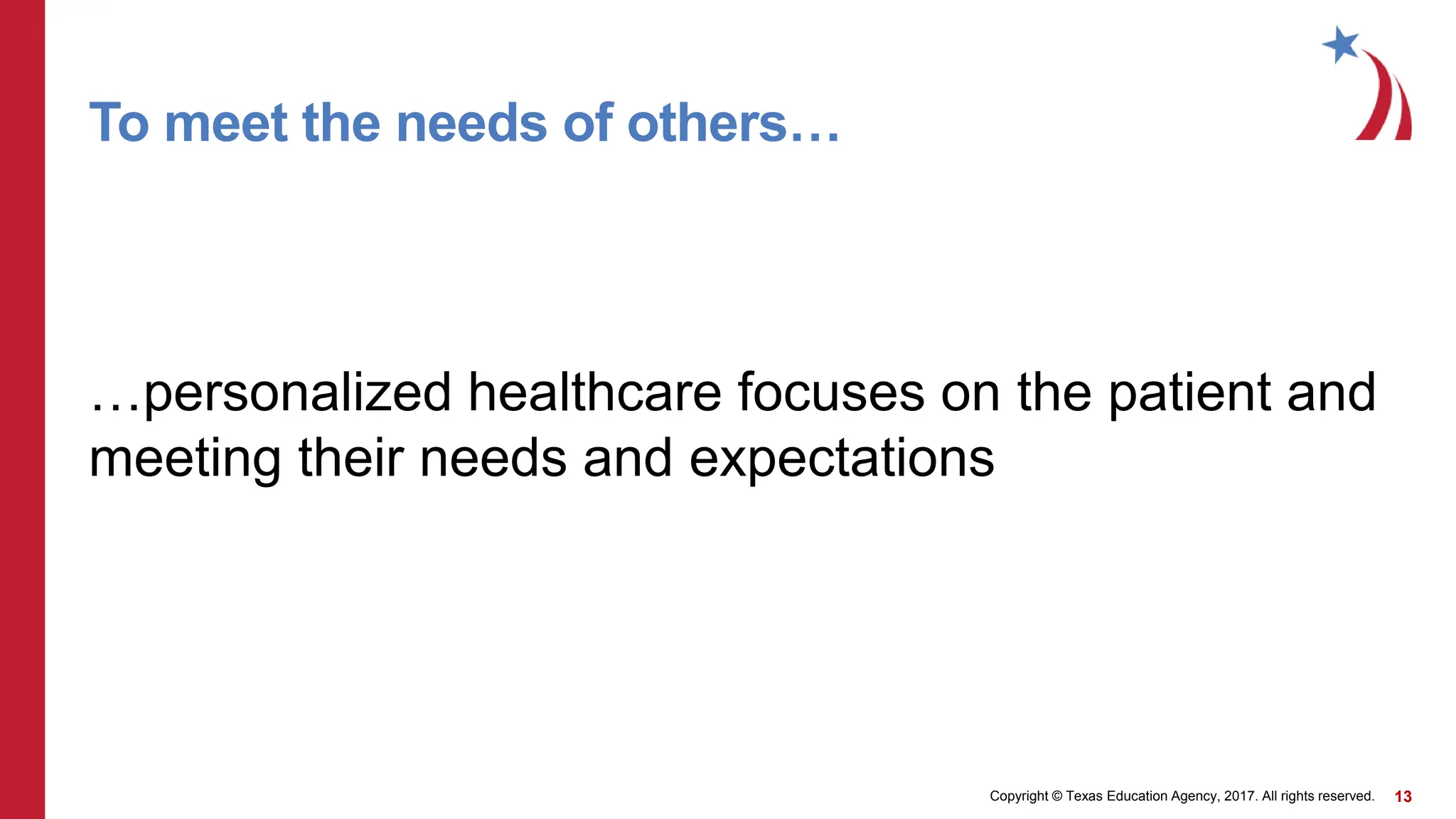 To meet the needs of others…

…personalized healthcare focuses on the patient and meeting their needs and expectations

Copyright © Texas Education Agency, 2017. All rights reserved. 13